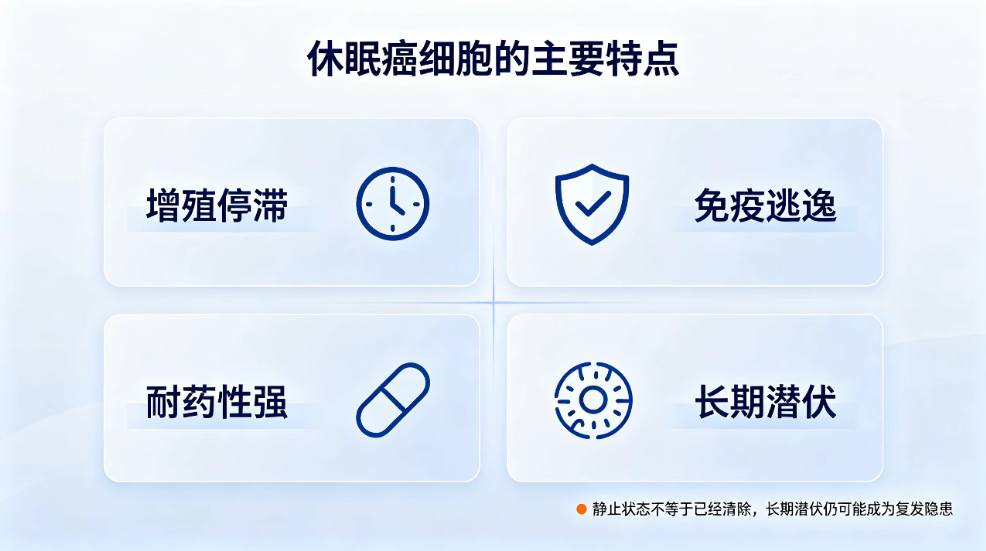 休眠癌细胞的主要特点

增殖停滞

免疫逃逸

耐药性强

长期潜伏

静止状态不等于已经清除，长期潜伏仍可能成为复发隐患